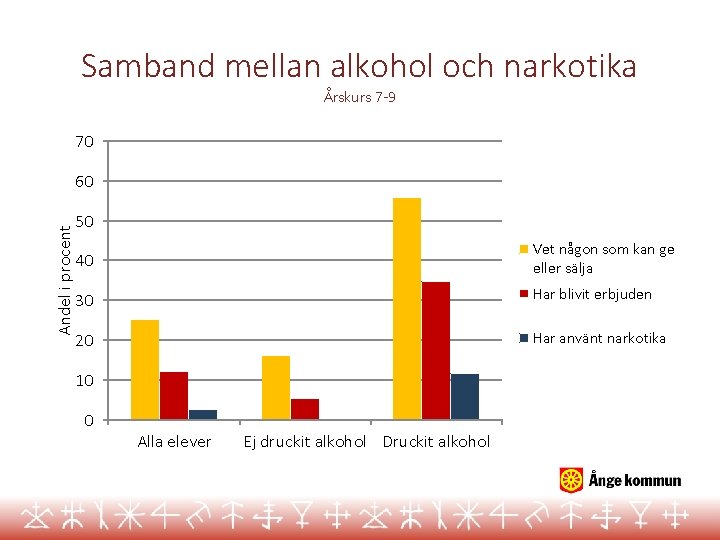 Samband mellan alkohol och narkotika

Årskurs 7-9

Andel i procent

70
60
50
40
30
20
10
0

Alla elever
Ej druckit alkohol
Druckit alkohol

Vet någon som kan ge eller sälja
Har blivit erbjuden
Har använt narkotika

Ånge kommun